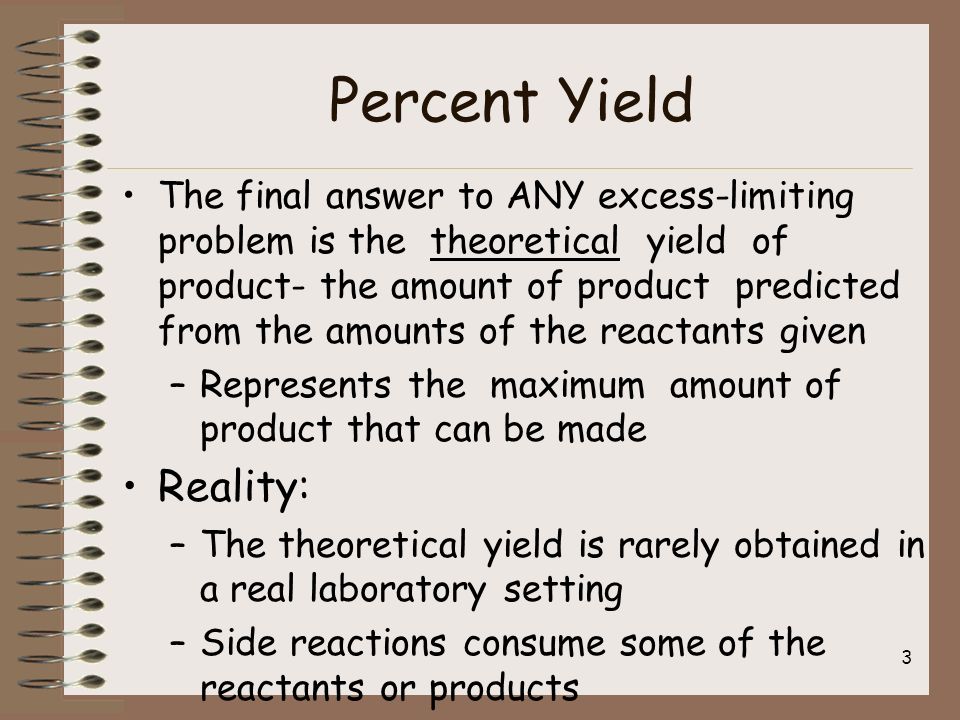 Percent Yield

• The final answer to ANY excess-limiting problem is the theoretical yield of product- the amount of product predicted from the amounts of the reactants given
– Represents the maximum amount of product that can be made

• Reality:
– The theoretical yield is rarely obtained in a real laboratory setting
– Side reactions consume some of the reactants or products

3